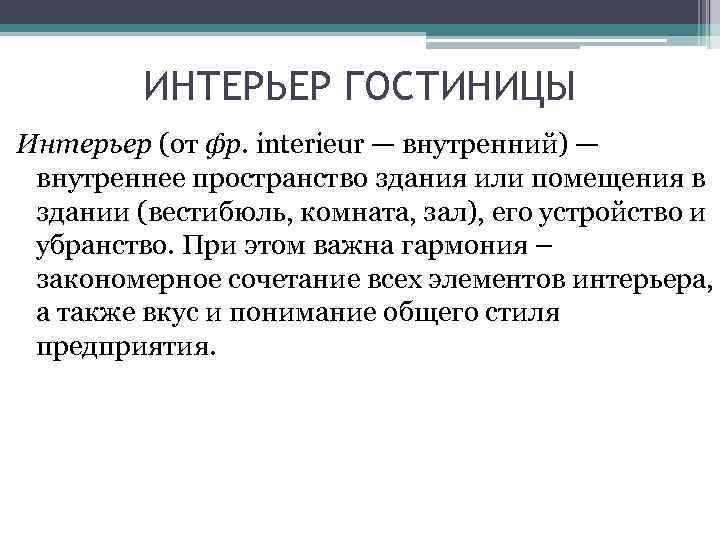 ИНТЕРЬЕР ГОСТИНИЦЫ

Интерьер (от фр. interieur — внутренний) — внутреннее пространство здания или помещения в здании (вестибюль, комната, зал), его устройство и убранство. При этом важна гармония – закономерное сочетание всех элементов интерьера, а также вкус и понимание общего стиля предприятия.